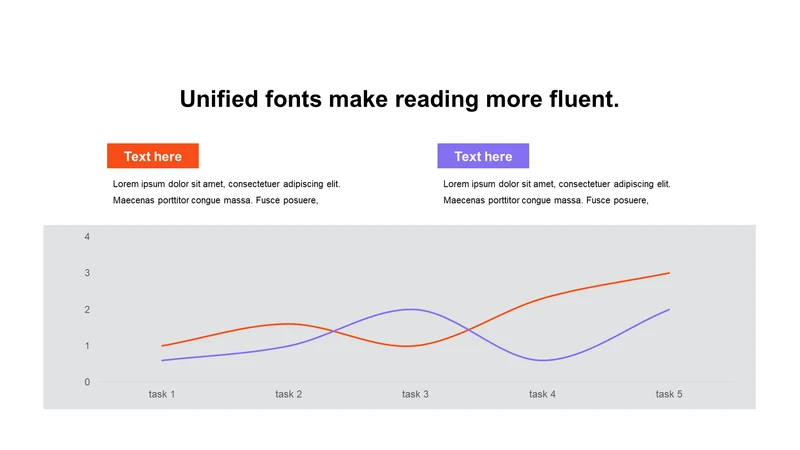 Unified fonts make reading more fluent.

Text here

Lorem ipsum dolor sit amet, consectetuer adipiscing elit. Maecenas porttitor congue massa. Fusce posuere,

Text here

Lorem ipsum dolor sit amet, consectetuer adipiscing elit. Maecenas porttitor congue massa. Fusce posuere,

4
3
2
1
0

task 1
task 2
task 3
task 4
task 5